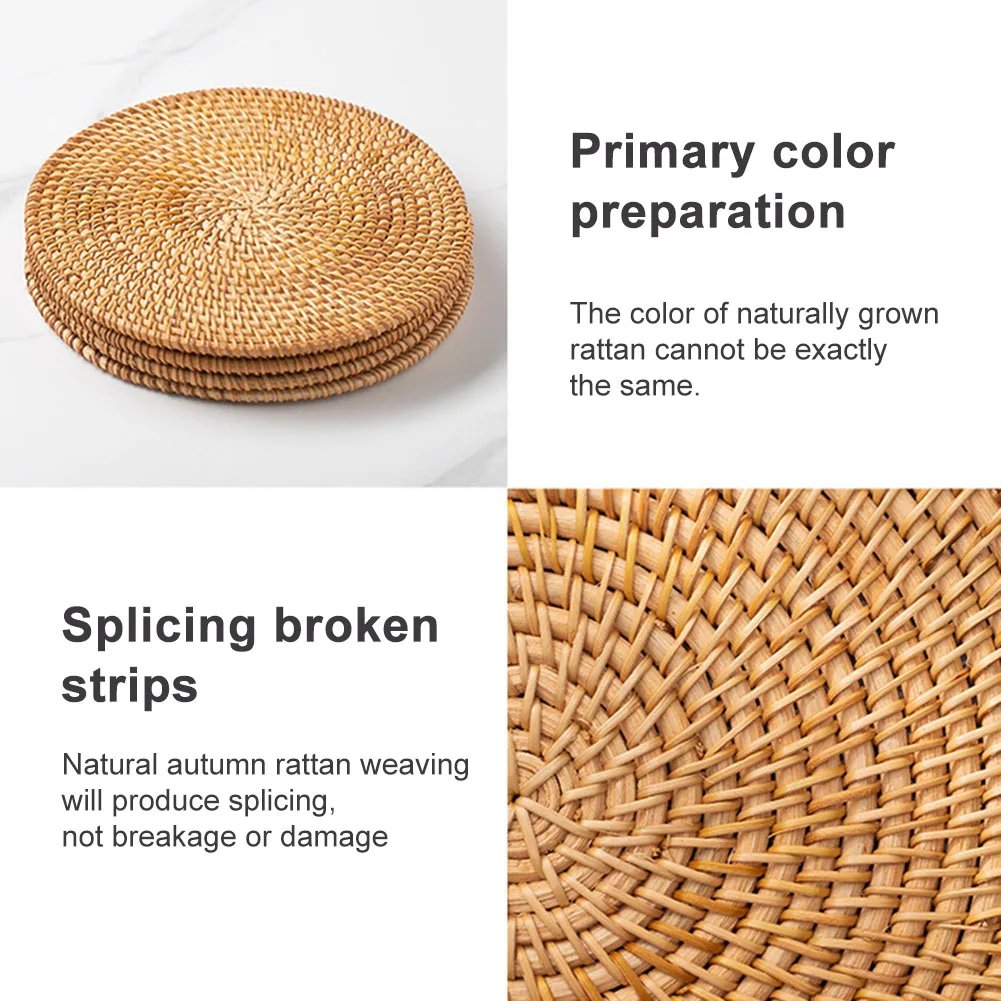 Primary color preparation

The color of naturally grown rattan cannot be exactly the same.

Splicing broken strips

Natural autumn rattan weaving will produce splicing, not breakage or damage